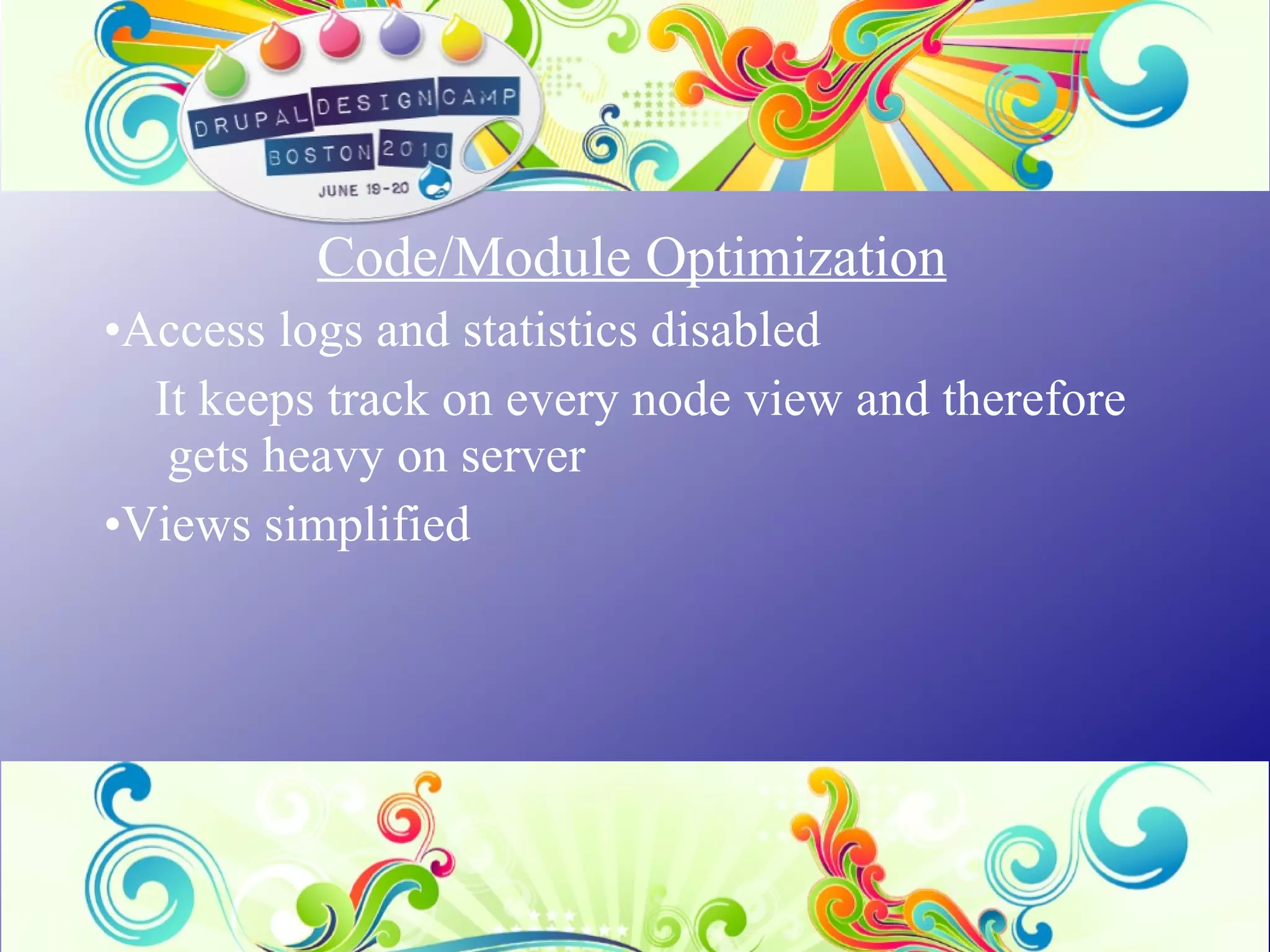 DRUPAL DESIGN CAMP
BOSTON 2010
JUNE 19-20

Code/Module Optimization

•Access logs and statistics disabled

It keeps track on every node view and therefore gets heavy on server

•Views simplified